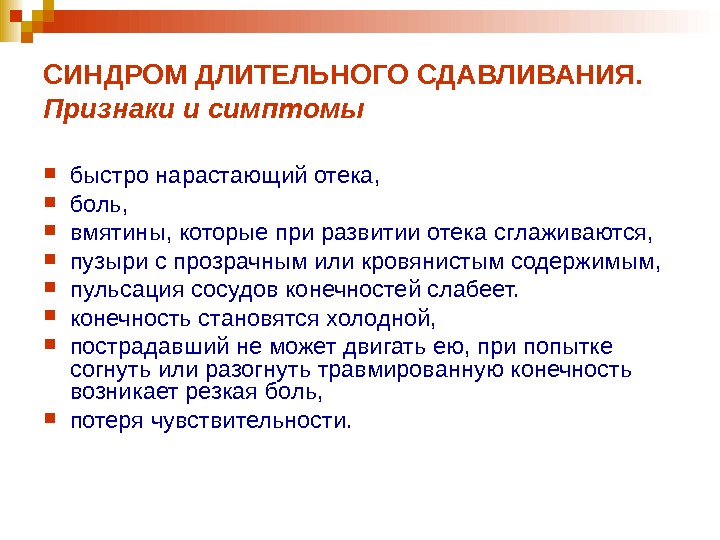 СИНДРОМ ДЛИТЕЛЬНОГО СДАВЛИВАНИЯ.
Признаки и симптомы

- быстро нарастающий отека,
- боль,
- вмятины, которые при развитии отека сглаживаются,
- пузыри с прозрачным или кровянистым содержимым,
- пульсация сосудов конечностей слабеет.
- конечность становятся холодной,
- пострадавший не может двигать ею, при попытке согнуть или разогнуть травмированную конечность возникает резкая боль,
- потеря чувствительности.